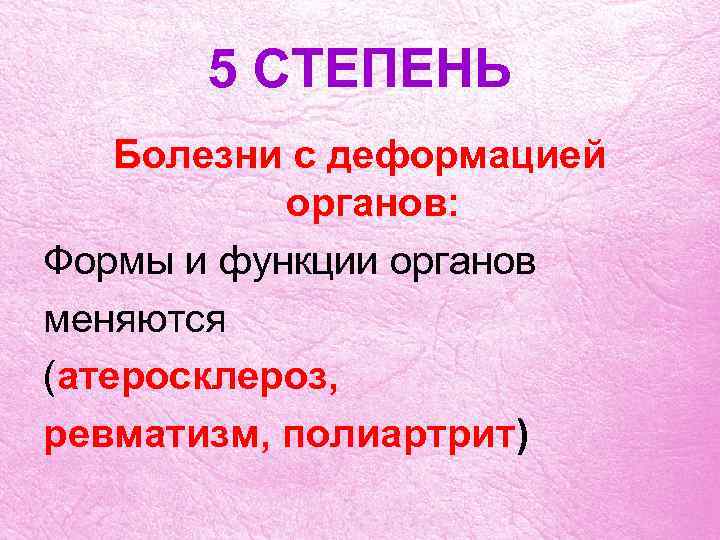 5 СТЕПЕНЬ

Болезни с деформацией органов:

Формы и функции органов меняются (атеросклероз, ревматизм, полиартрит)